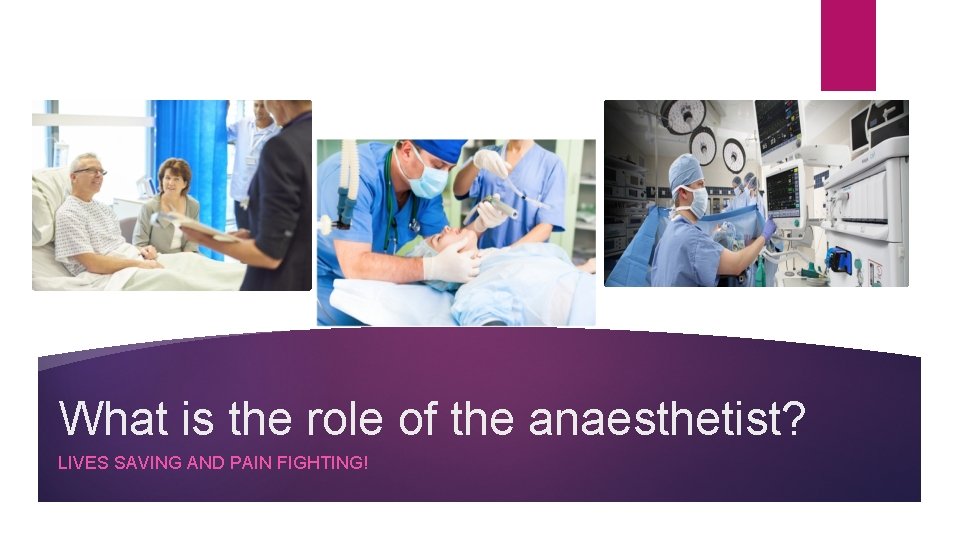 What is the role of the anaesthetist?

LIVES SAVING AND PAIN FIGHTING!